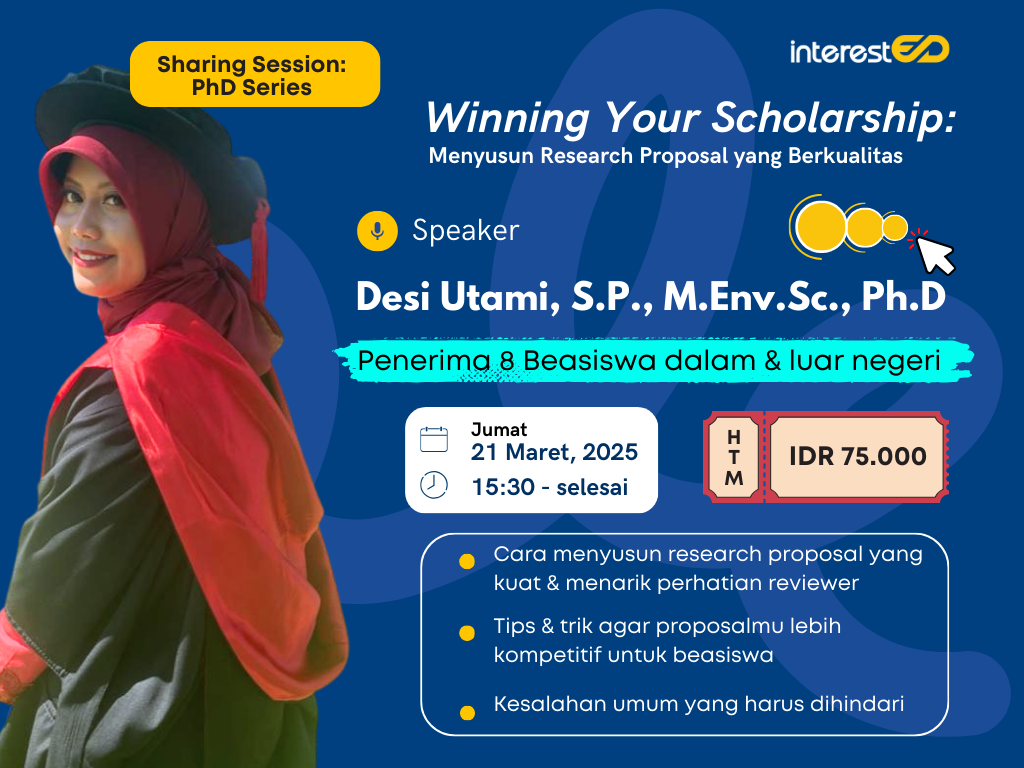 Sharing Session: PhD Series

interestED

Winning Your Scholarship:
Menyusun Research Proposal yang Berkualitas

Speaker

Desi Utami, S.P., M.Env.Sc., Ph.D

Penerima 8 Beasiswa dalam & luar negeri

Jumat
21 Maret, 2025
15:30 - selesai

HTM
IDR 75.000

Cara menyusun research proposal yang kuat & menarik perhatian reviewer

Tips & trik agar proposalmu lebih kompetitif untuk beasiswa

Kesalahan umum yang harus dihindari